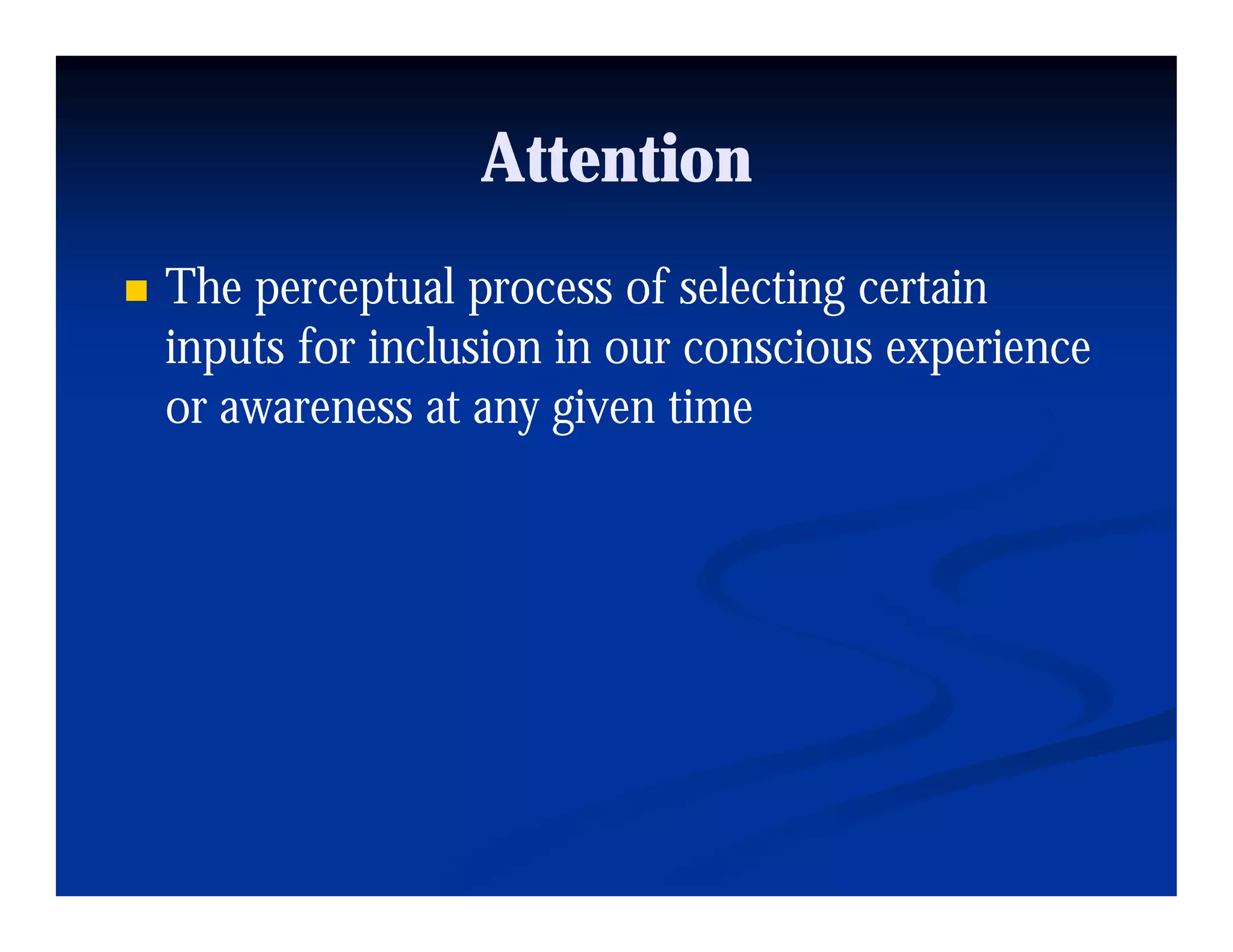 Attention

The perceptual process of selecting certain inputs for inclusion in our conscious experience or awareness at any given time